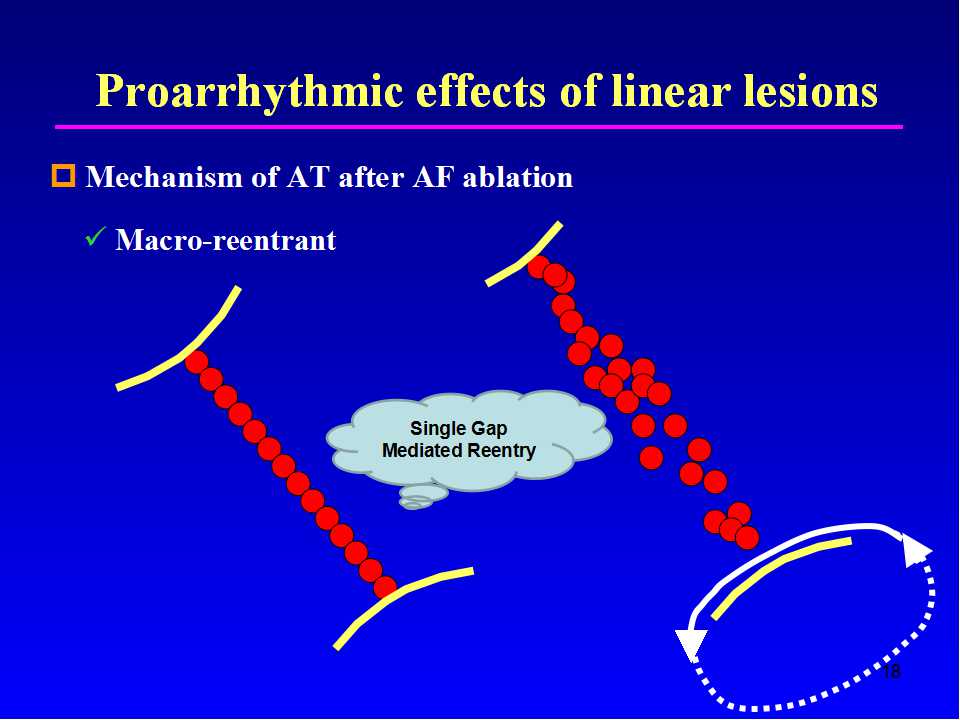 Proarrhythmic effects of linear lesions

Mechanism of AT after AF ablation

✓ Macro-reentrant

Single Gap Mediated Reentry

18